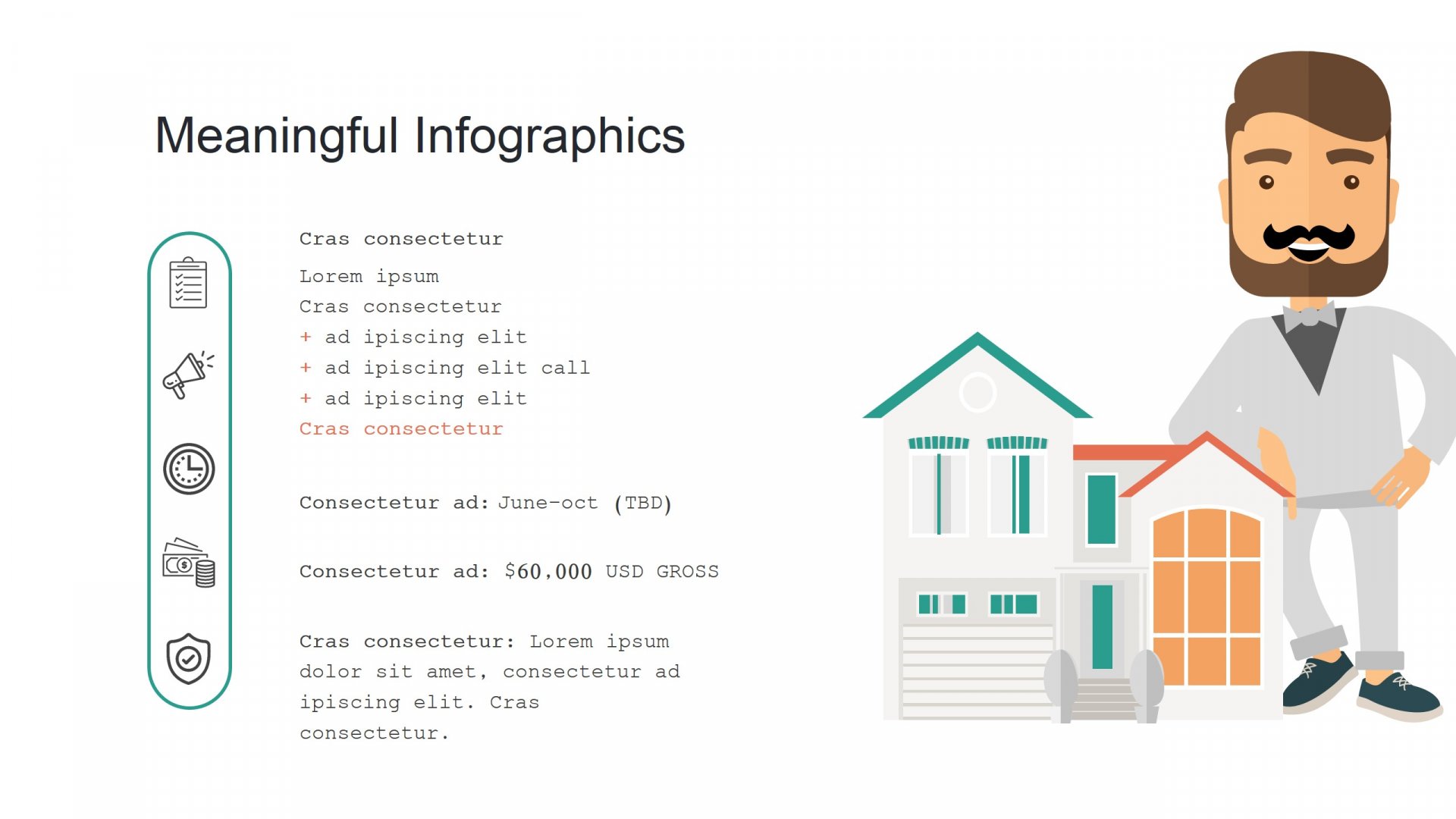 Meaningful Infographics

Cras consectetur

Lorem ipsum
Cras consectetur
+ ad ipiscing elit
+ ad ipiscing elit call
+ ad ipiscing elit
Cras consectetur

Consectetur ad: June-oct (TBD)

Consectetur ad: $60,000 USD GROSS

Cras consectetur: Lorem ipsum dolor sit amet, consectetur ad ipiscing elit. Cras consectetur.